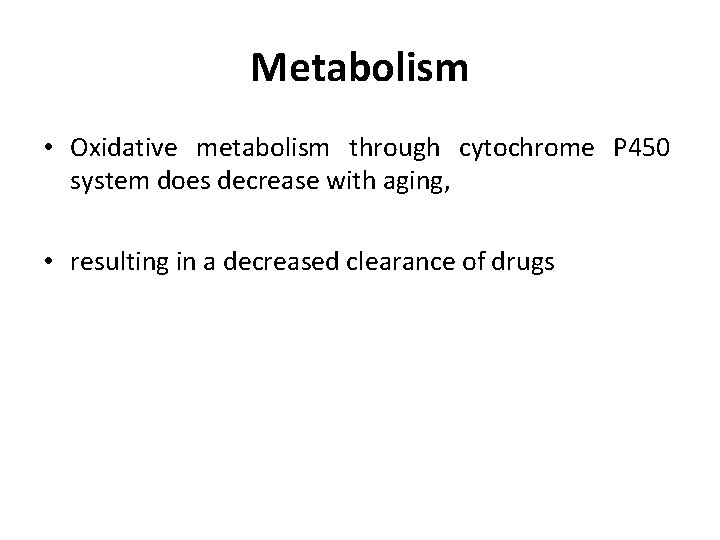 Metabolism

• Oxidative metabolism through cytochrome P450 system does decrease with aging,

• resulting in a decreased clearance of drugs